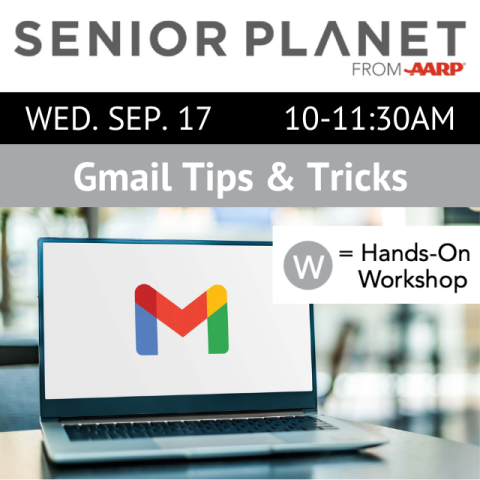 SENIOR PLANET
FROM AARP

WED. SEP. 17 10-11:30AM

Gmail Tips & Tricks

W = Hands-On Workshop